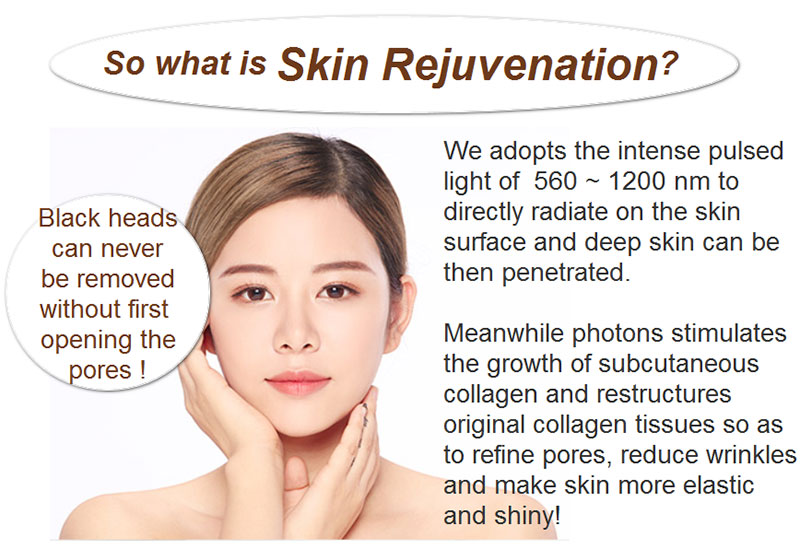 So what is Skin Rejuvenation?

Black heads can never be removed without first opening the pores !

We adopts the intense pulsed light of 560 ~ 1200 nm to directly radiate on the skin surface and deep skin can be then penetrated.

Meanwhile photons stimulates the growth of subcutaneous collagen and restructures original collagen tissues so as to refine pores, reduce wrinkles and make skin more elastic and shiny!